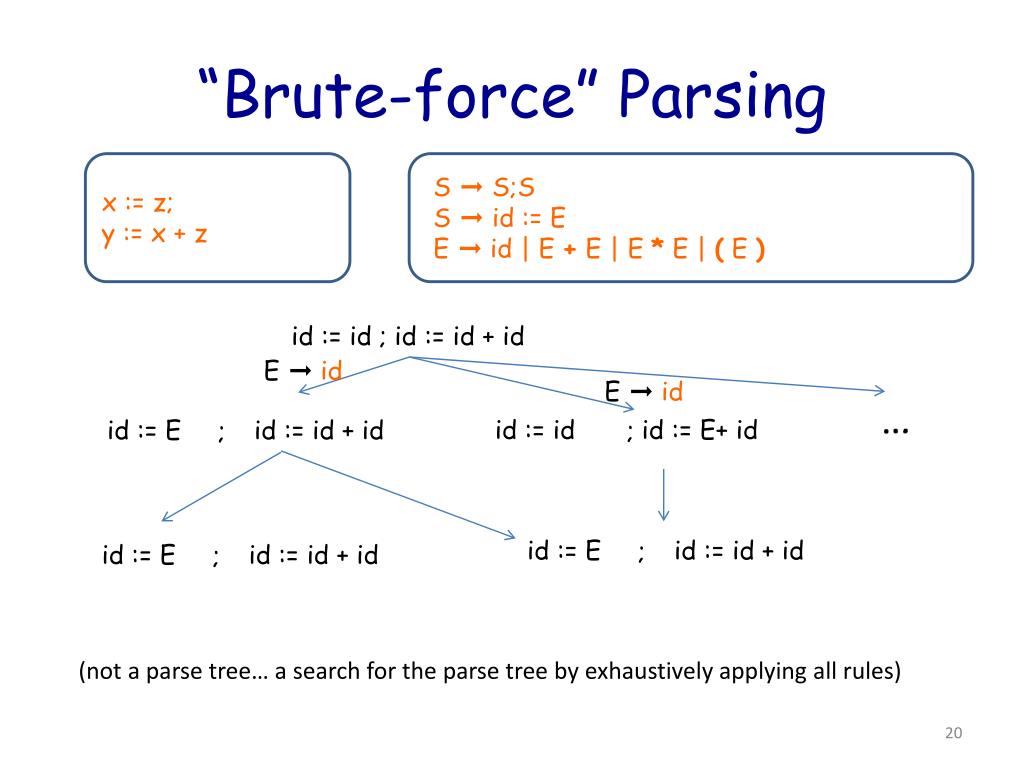 “Brute-force” Parsing

x := z;
y := x + z

S → S;S
S → id := E
E → id | E + E | E * E | ( E )

id := id ; id := id + id

E → id

E → id

id := E ; id := id + id

id := id ; id := E+ id

…

id := E ; id := id + id

id := E ; id := id + id

(not a parse tree… a search for the parse tree by exhaustively applying all rules)

20